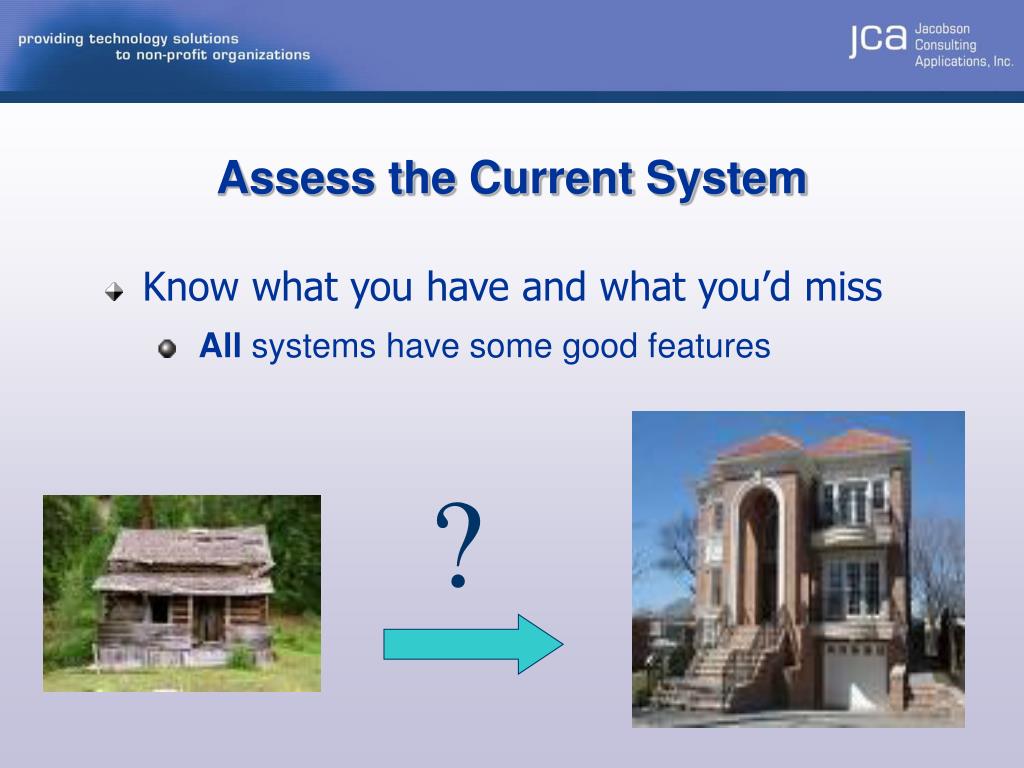 providing technology solutions
to non-profit organizations

jca Jacobson Consulting Applications, Inc.

Assess the Current System

Know what you have and what you'd miss

All systems have some good features

?